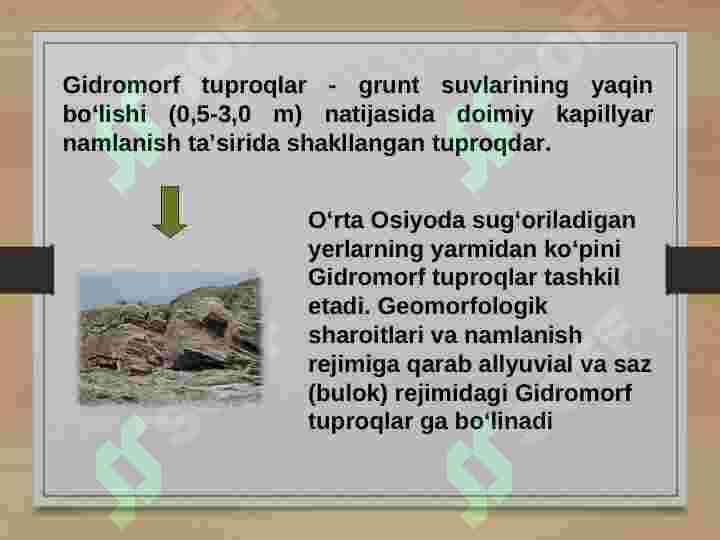 Gidromorf tuproqlar - grunt suvlarining yaqin bo‘lishi (0,5-3,0 m) natijasida doimiy kapillyar namlanish ta’sirida shakllangan tuproqdar.

O‘rta Osiyoda sug‘oriladigan yerlarning yarmidan ko‘pini Gidromorf tuproqlar tashkil etadi. Geomorfologik sharoitlari va namlanish rejimiga qarab allyuvial va saz (bulok) rejimidagi Gidromorf tuproqlar ga bo‘linadi